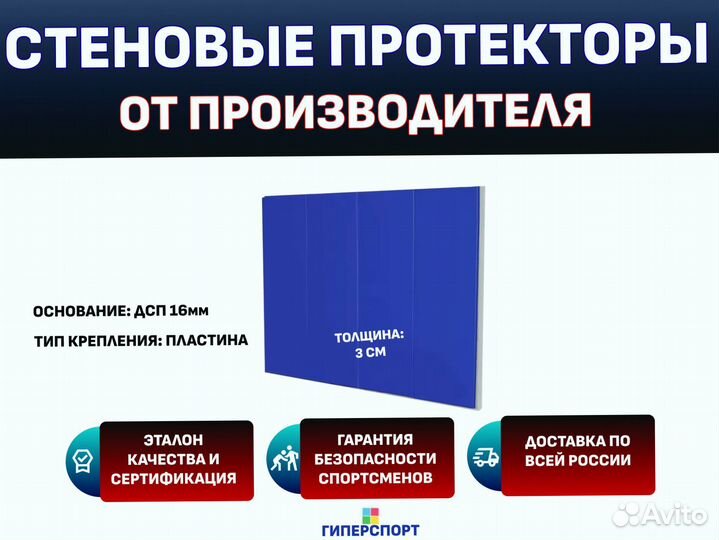 СТЕНОВЫЕ ПРОТЕКТОРЫ
ОТ ПРОИЗВОДИТЕЛЯ

ОСНОВАНИЕ: ДСП 16мм
ТИП КРЕПЛЕНИЯ: ПЛАСТИНА

ТОЛЩИНА:
3 СМ

ЭТАЛОН КАЧЕСТВА И СЕРТИФИКАЦИЯ

ГАРАНТИЯ БЕЗОПАСНОСТИ СПОРТСМЕНОВ

ДОСТАВКА ПО ВСЕЙ РОССИИ

ГИПЕРСПОРТ

Avito